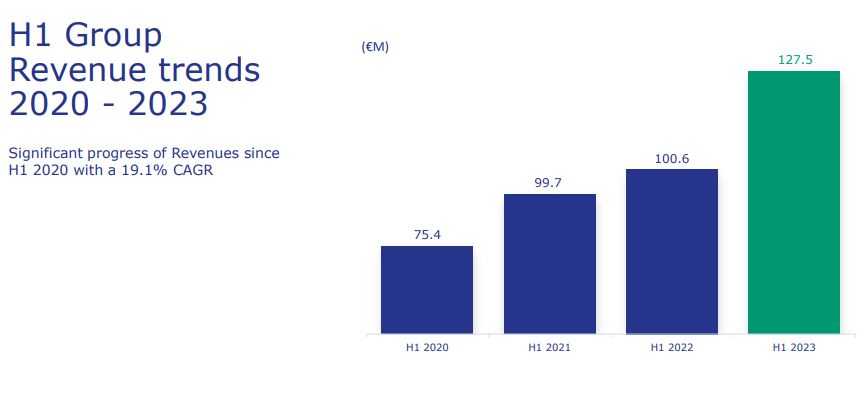 H1 Group Revenue trends 2020 - 2023

Significant progress of Revenues since H1 2020 with a 19.1% CAGR

(€M)

75.4
99.7
100.6
127.5

H1 2020
H1 2021
H1 2022
H1 2023